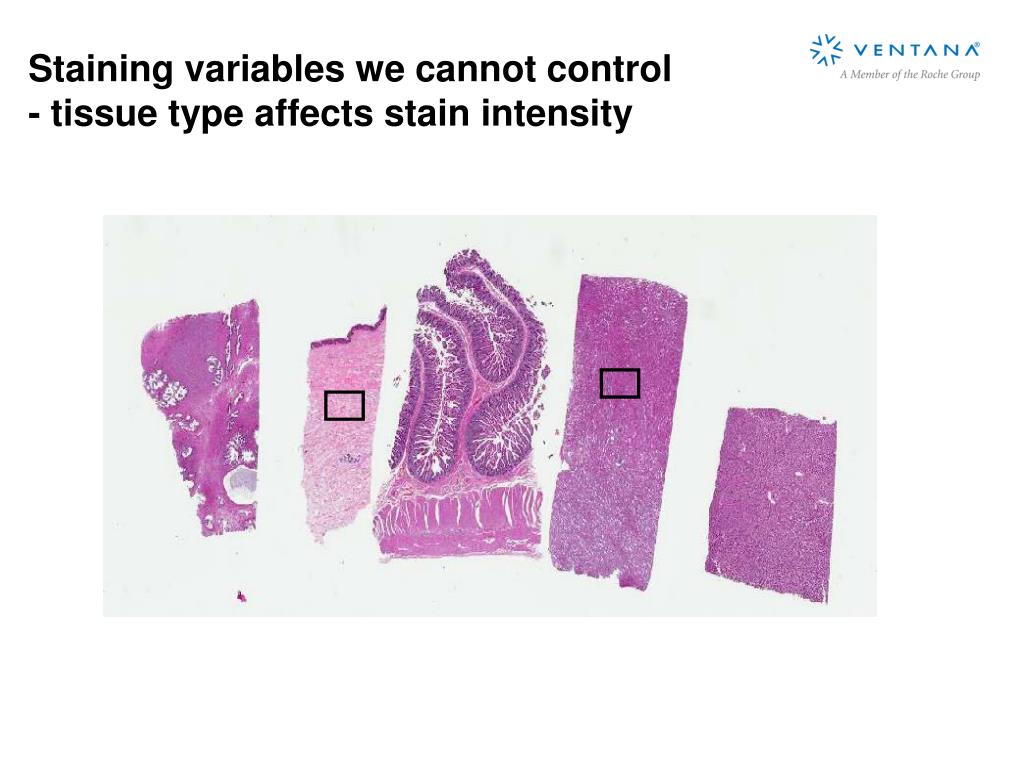 Staining variables we cannot control
- tissue type affects stain intensity

VENTANA®
A Member of the Roche Group